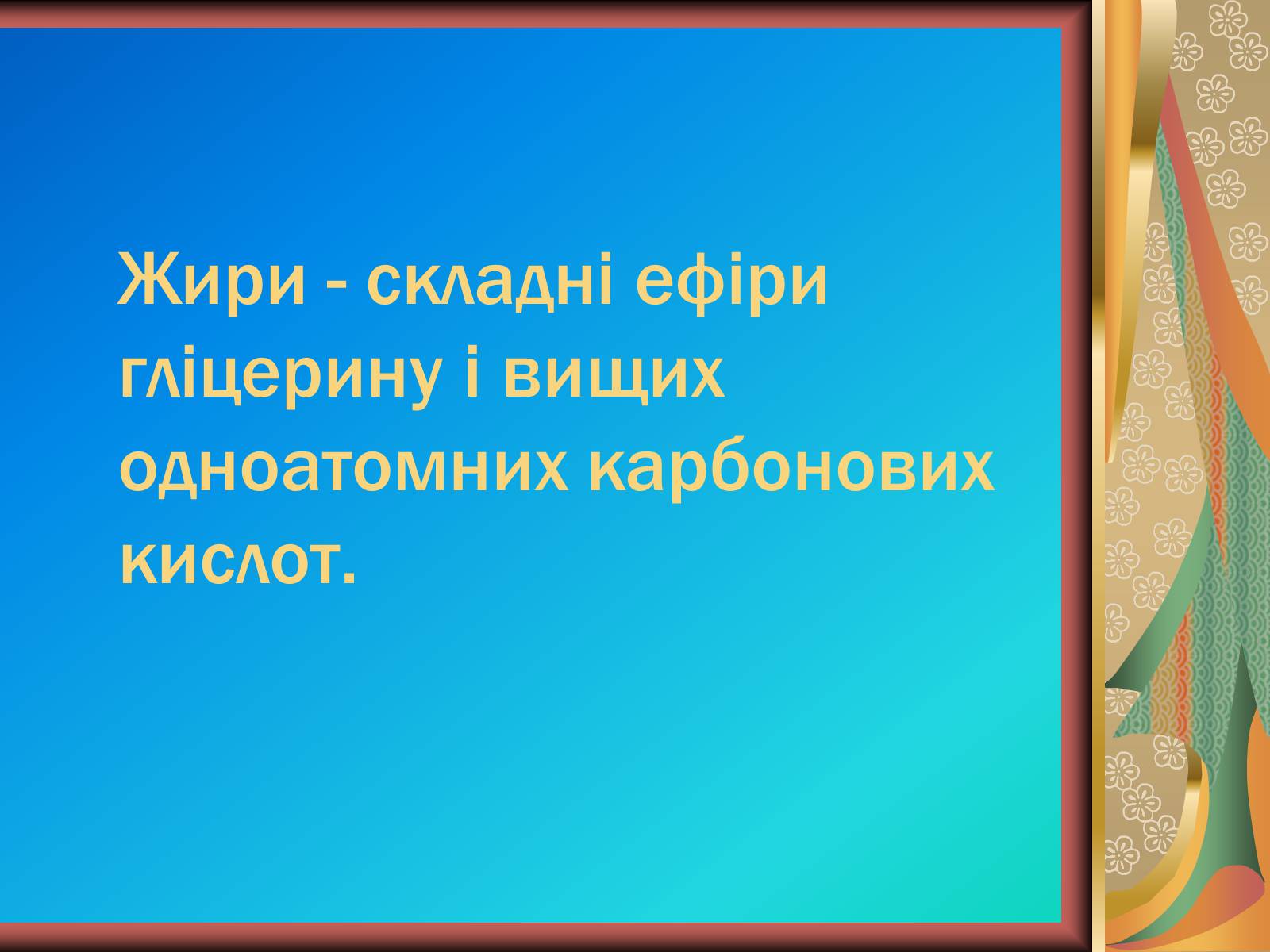 Жири - складні ефіри гліцерину і вищих одноатомних карбонових кислот.